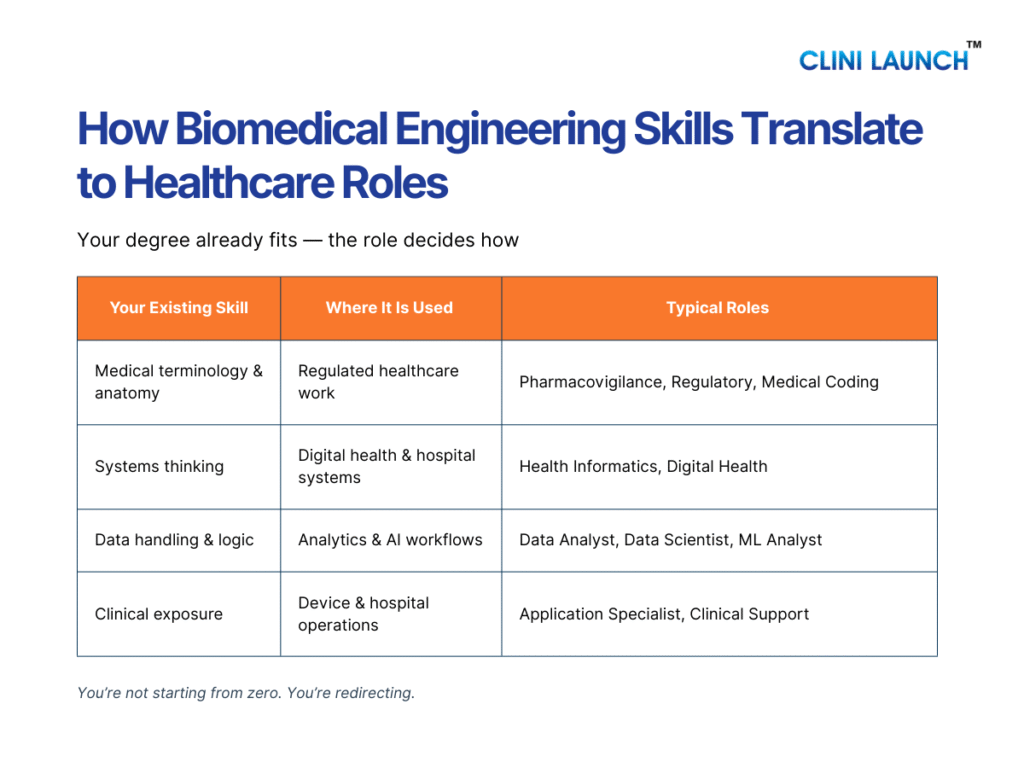 CLINI LAUNCH™

How Biomedical Engineering Skills Translate to Healthcare Roles

Your degree already fits — the role decides how

| Your Existing Skill | Where It Is Used | Typical Roles |
|---|---|---|
| Medical terminology & anatomy | Regulated healthcare work | Pharmacovigilance, Regulatory, Medical Coding |
| Systems thinking | Digital health & hospital systems | Health Informatics, Digital Health |
| Data handling & logic | Analytics & AI workflows | Data Analyst, Data Scientist, ML Analyst |
| Clinical exposure | Device & hospital operations | Application Specialist, Clinical Support |

You're not starting from zero. You're redirecting.